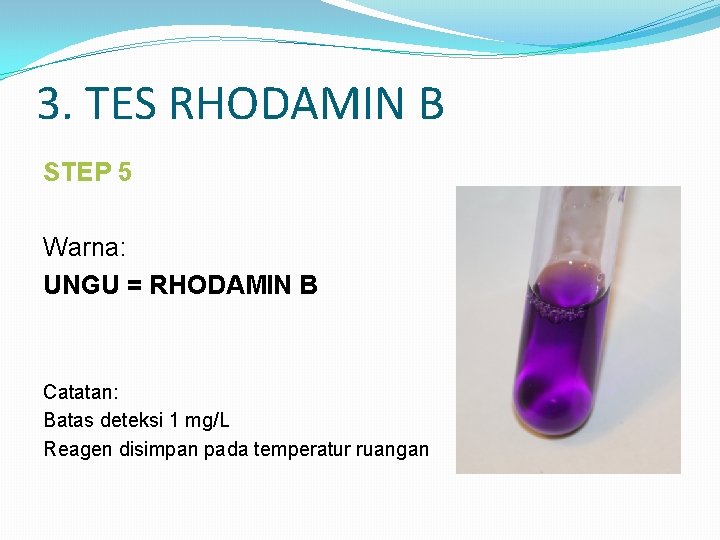 3. TES RHODAMIN B

STEP 5

Warna:
UNGU = RHODAMIN B

Catatan:
Batas deteksi 1 mg/L
Reagen disimpan pada temperatur ruangan